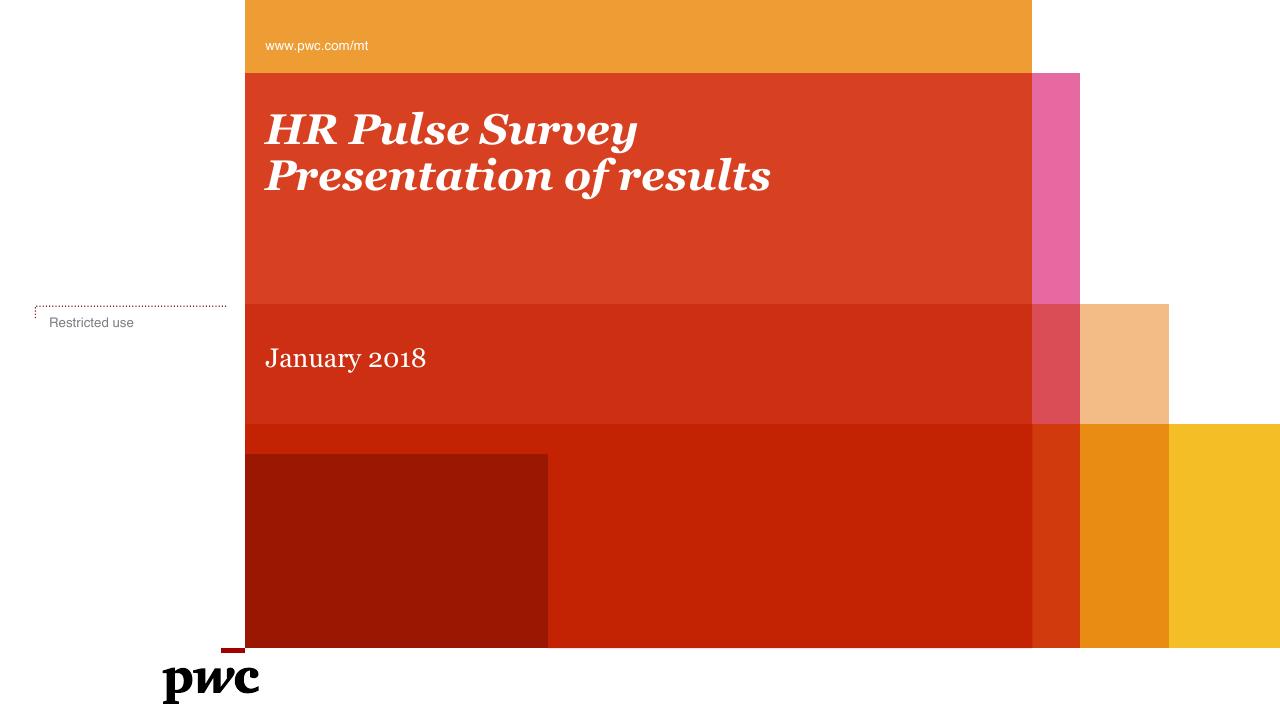 www.pwc.com/mt

HR Pulse Survey
Presentation of results

Restricted use

January 2018

pwc